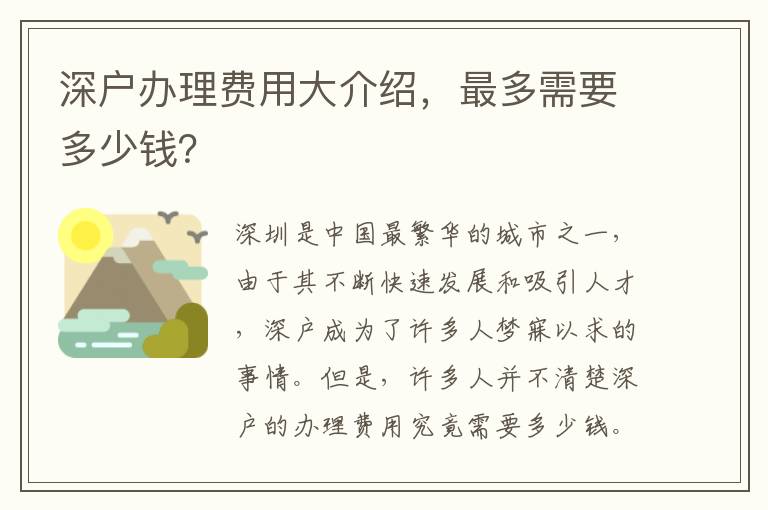 深户办理费用大介绍，最多需要多少钱？

深圳是中国最繁华的城市之一，由于其不断快速发展和吸引人才，深户成为了许多人梦寐以求的事情。但是，许多人并不清楚深户的办理费用究竟需要多少钱。